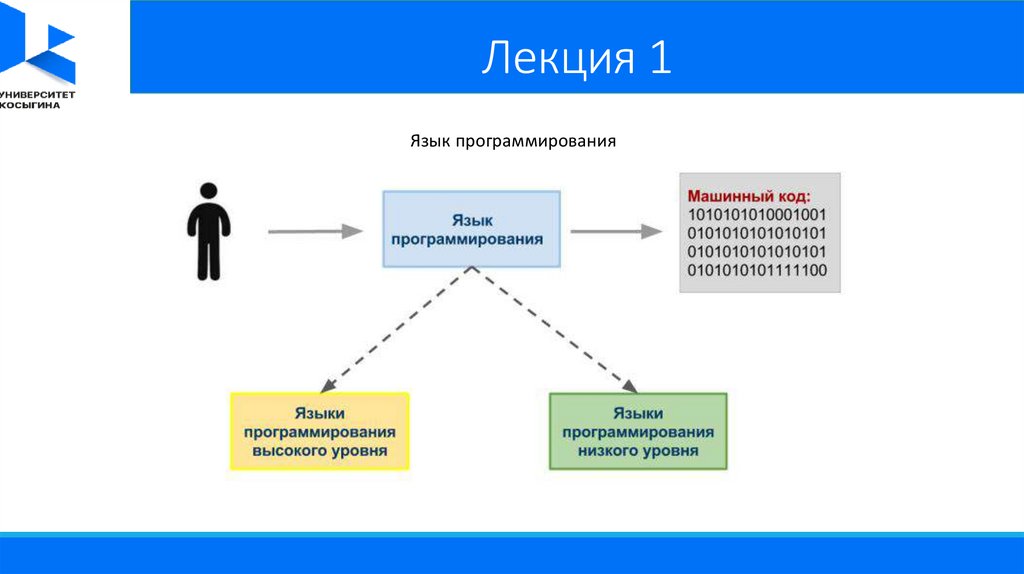 УНИВЕРСИТЕТ КОСЫГИНА

Лекция 1

Язык программирования

Язык программирования

Машинный код:
1010101010001001
0101010101010101
0101010101010101
0101010101111100

Языки программирования высокого уровня

Языки программирования низкого уровня